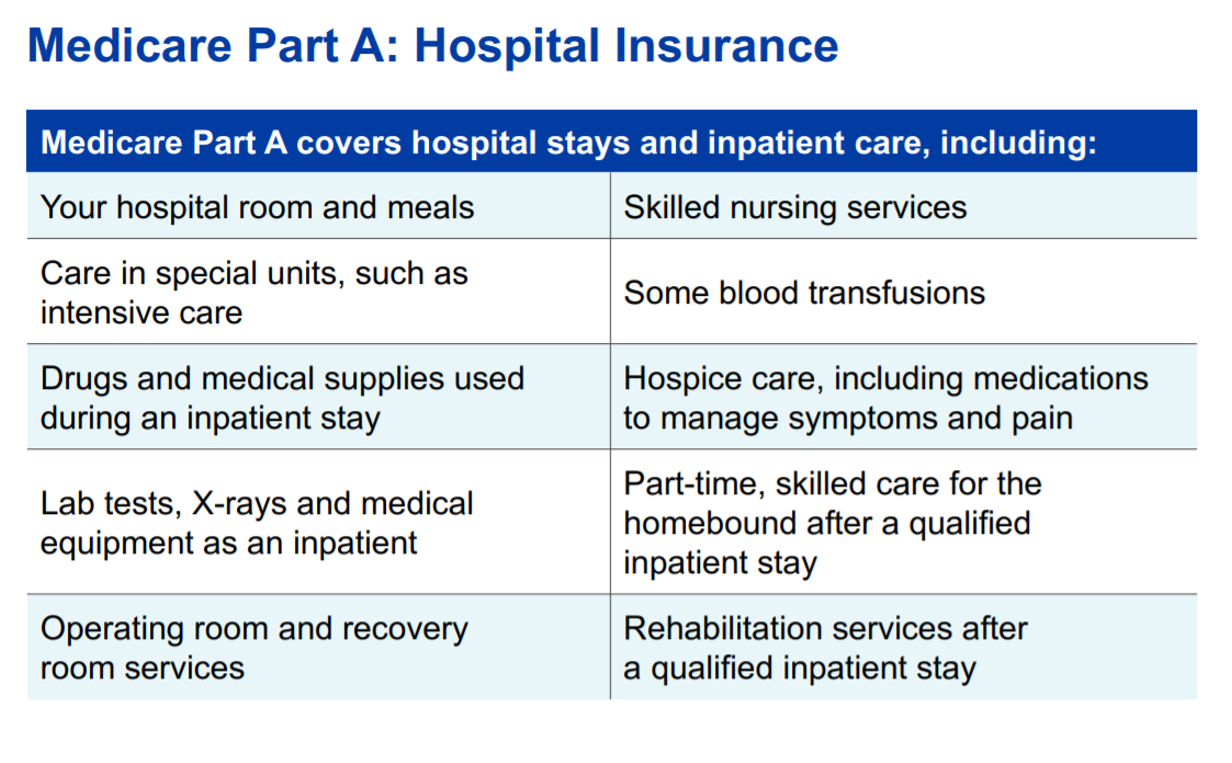 Medicare Part A: Hospital Insurance

| Medicare Part A covers hospital stays and inpatient care, including: | |
|---|---|
| Your hospital room and meals | Skilled nursing services |
| Care in special units, such as intensive care | Some blood transfusions |
| Drugs and medical supplies used during an inpatient stay | Hospice care, including medications to manage symptoms and pain |
| Lab tests, X-rays and medical equipment as an inpatient | Part-time, skilled care for the homebound after a qualified inpatient stay |
| Operating room and recovery room services | Rehabilitation services after a qualified inpatient stay |